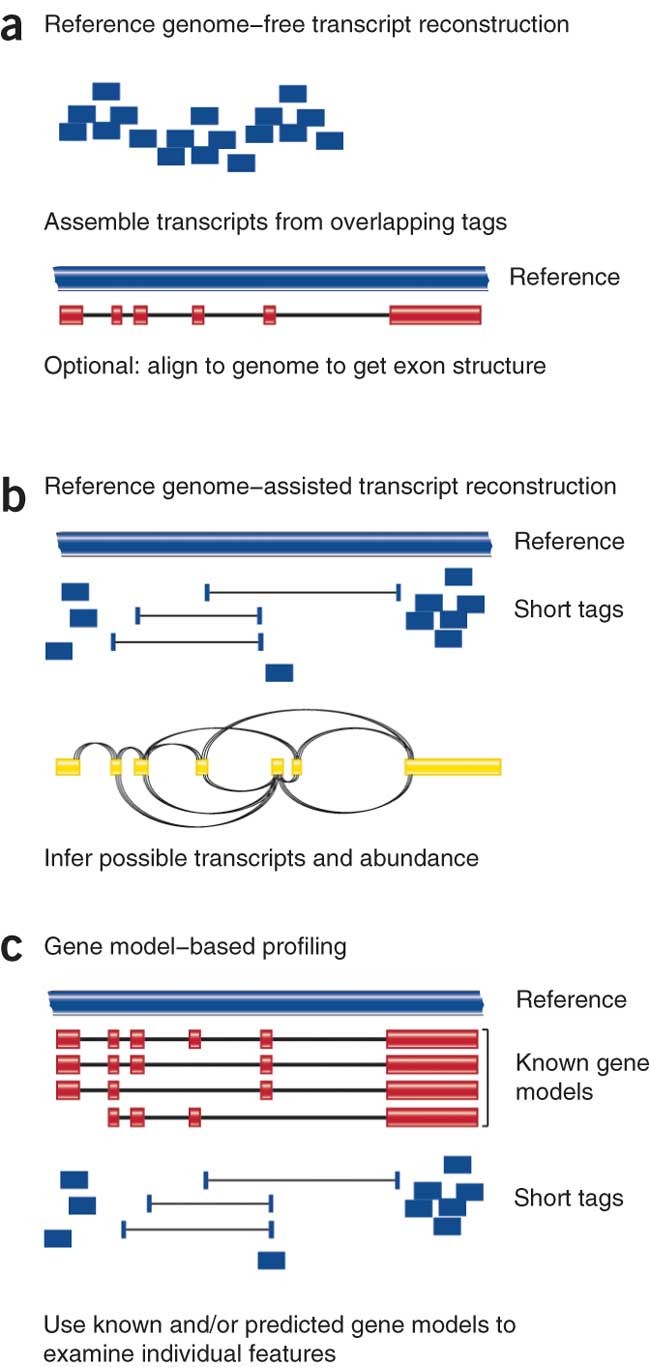 a Reference genome–free transcript reconstruction

Assemble transcripts from overlapping tags

Reference

Optional: align to genome to get exon structure

b Reference genome–assisted transcript reconstruction

Reference

Short tags

Infer possible transcripts and abundance

c Gene model–based profiling

Reference

Known gene models

Short tags

Use known and/or predicted gene models to examine individual features